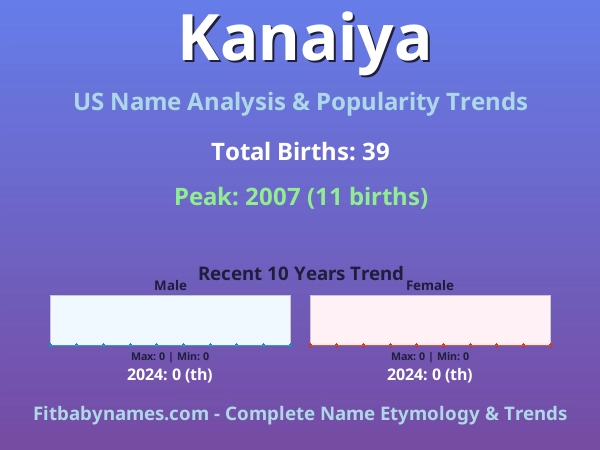 Kanaiya

US Name Analysis & Popularity Trends

Total Births: 39

Peak: 2007 (11 births)

Recent 10 Years Trend

Male

Max: 0 | Min: 0

2024: 0 (th)

Female

Max: 0 | Min: 0

2024: 0 (th)

Fitbabynames.com - Complete Name Etymology & Trends